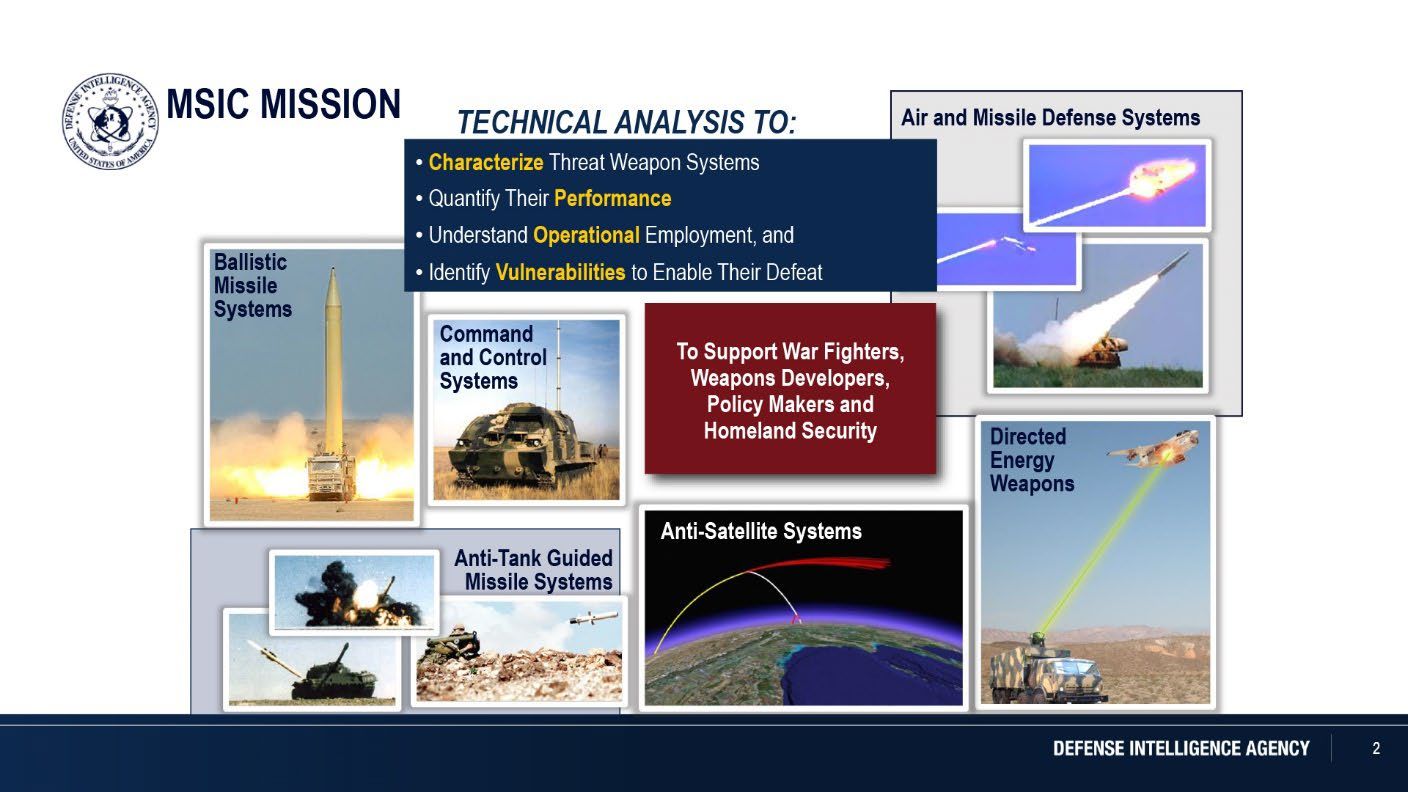 DEFENSE INTELLIGENCE AGENCY
UNITED STATES OF AMERICA

MSIC MISSION

TECHNICAL ANALYSIS TO:

• Characterize Threat Weapon Systems
• Quantify Their Performance
• Understand Operational Employment, and
• Identify Vulnerabilities to Enable Their Defeat

Air and Missile Defense Systems

Ballistic Missile Systems

Command and Control Systems

To Support War Fighters, Weapons Developers, Policy Makers and Homeland Security

Directed Energy Weapons

Anti-Tank Guided Missile Systems

Anti-Satellite Systems

DEFENSE INTELLIGENCE AGENCY

2